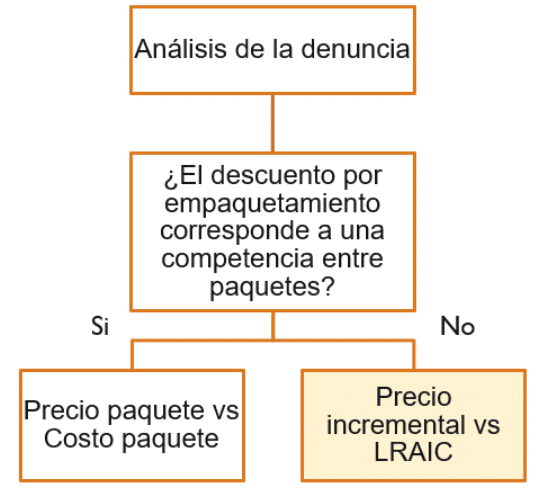 Análisis de la denuncia

¿El descuento por empaquetamiento corresponde a una competencia entre paquetes?

Si

No

Precio paquete vs Costo paquete

Precio incremental vs LRAIC